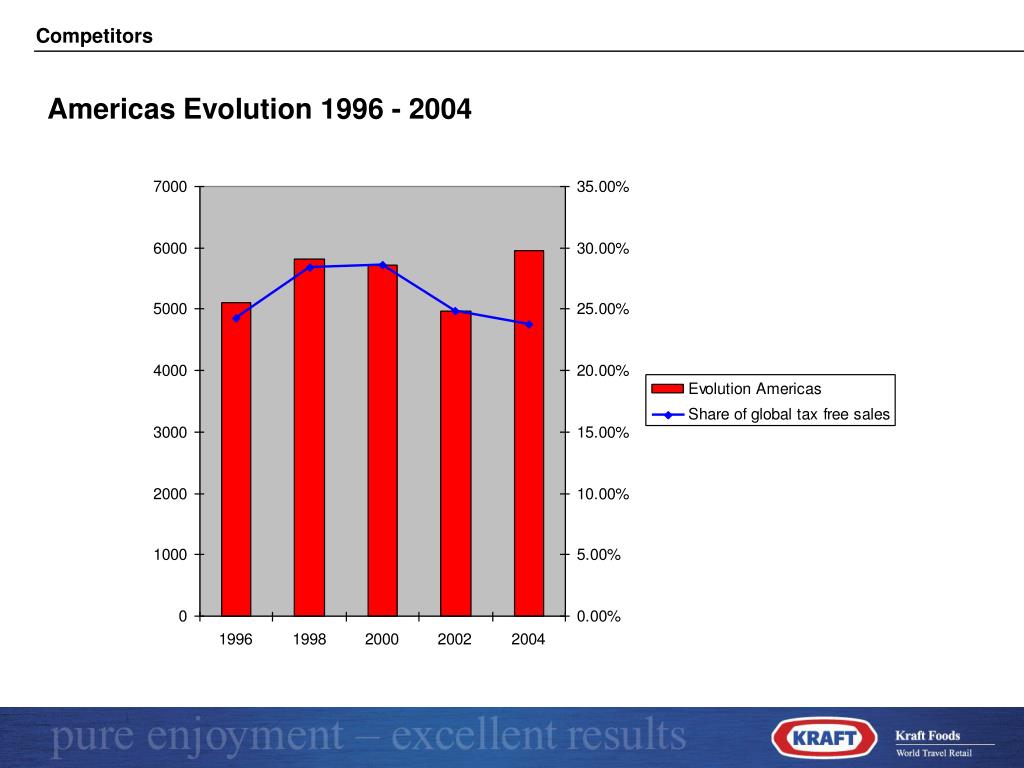 Competitors

Americas Evolution 1996 - 2004

7000
6000
5000
4000
3000
2000
1000
0

35.00%
30.00%
25.00%
20.00%
15.00%
10.00%
5.00%
0.00%

1996 1998 2000 2002 2004

Evolution Americas
Share of global tax free sales

pure enjoyment – excellent results

KRAFT

Kraft Foods
World Travel Retail